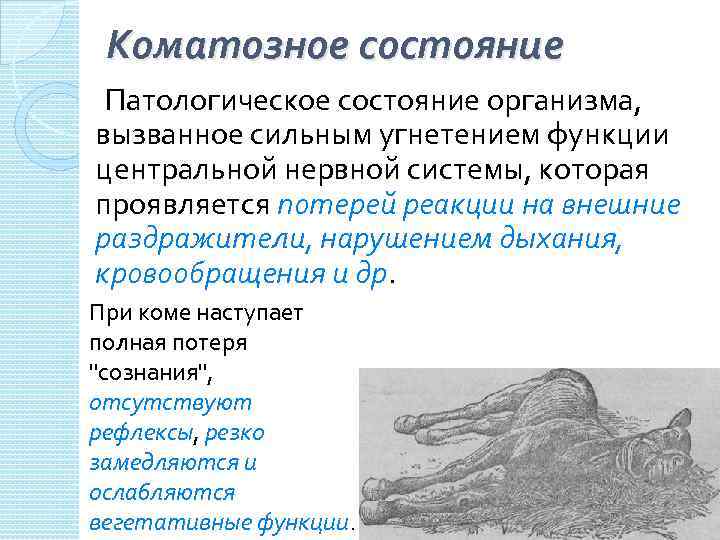 Коматозное состояние

Патологическое состояние организма, вызванное сильным угнетением функции центральной нервной системы, которая проявляется потерей реакции на внешние раздражители, нарушением дыхания, кровообращения и др.

При коме наступает полная потеря "сознания", отсутствуют рефлексы, резко замедляются и ослабляются вегетативные функции.